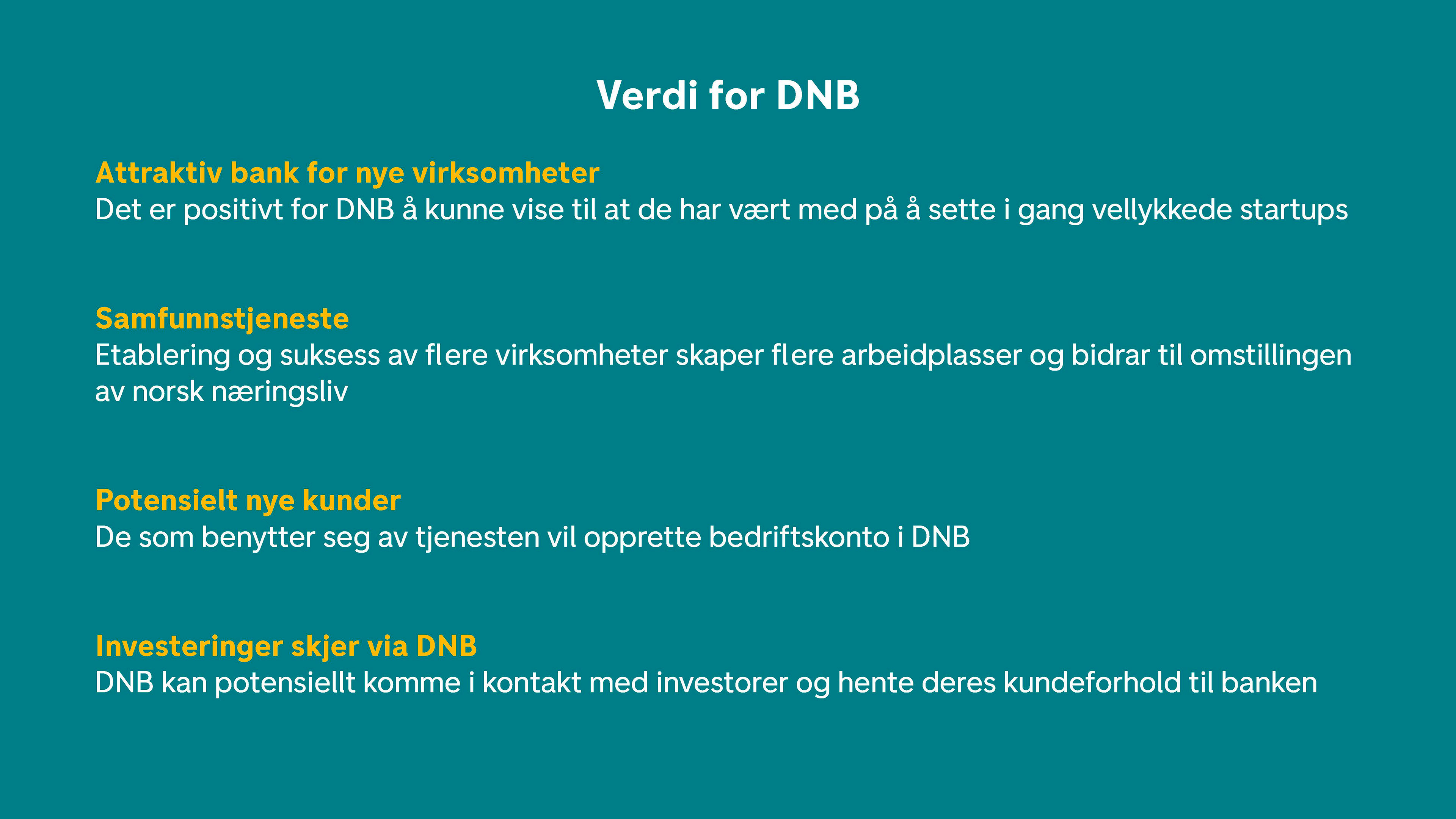 Verdi for DNB

Attraktiv bank for nye virksomheter
Det er positivt for DNB å kunne vise til at de har vært med på å sette i gang vellykkede startups

Samfunnstjeneste
Etablering og suksess av flere virksomheter skaper flere arbeidplasser og bidrar til omstillingen av norsk næringsliv

Potensielt nye kunder
De som benytter seg av tjenesten vil opprette bedriftskonto i DNB

Investeringer skjer via DNB
DNB kan potensiellt komme i kontakt med investorer og hente deres kundeforhold til banken